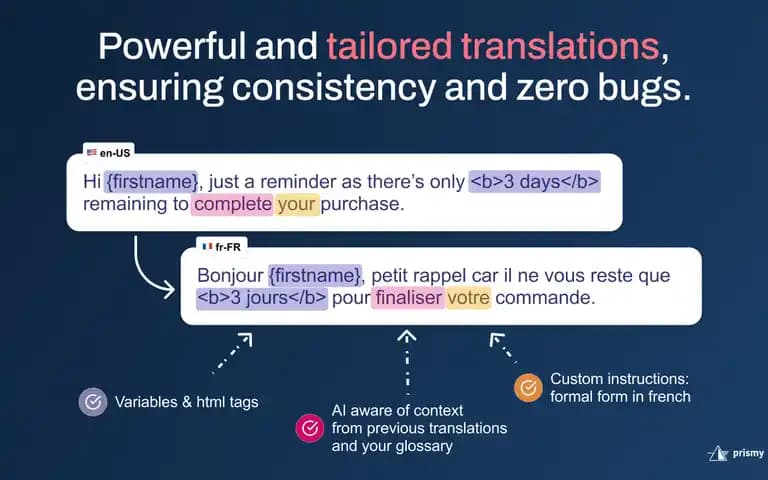 Powerful and tailored translations, ensuring consistency and zero bugs.

en-US

Hi {firstname}, just a reminder as there's only <b>3 days</b> remaining to complete your purchase.

fr-FR

Bonjour {firstname}, petit rappel car il ne vous reste que <b>3 jours</b> pour finaliser votre commande.

Variables & html tags

AI aware of context from previous translations and your glossary

Custom instructions: formal form in french

prismy